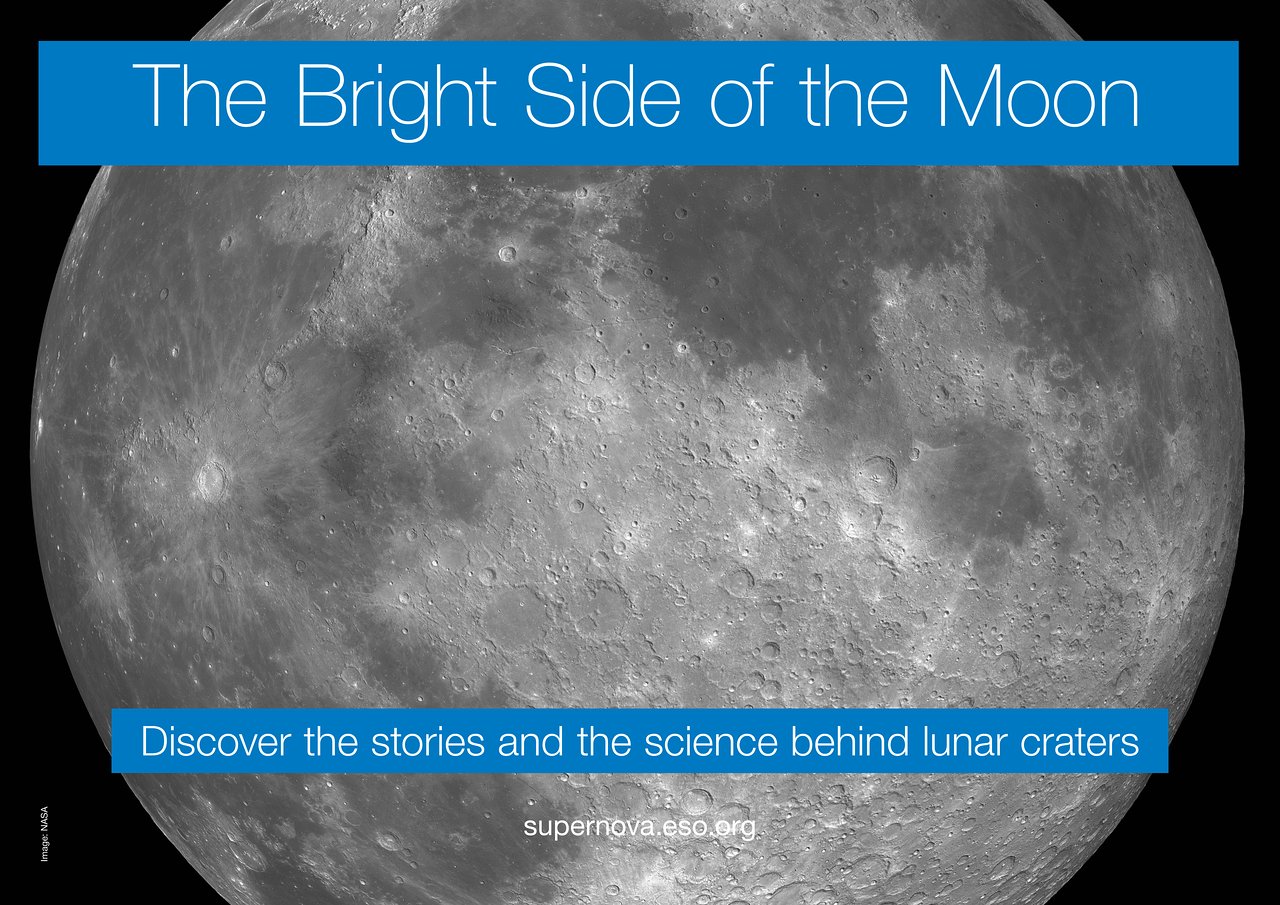 The Bright Side of the Moon

Discover the stories and the science behind lunar craters

supernova.eso.org

Image: NASA